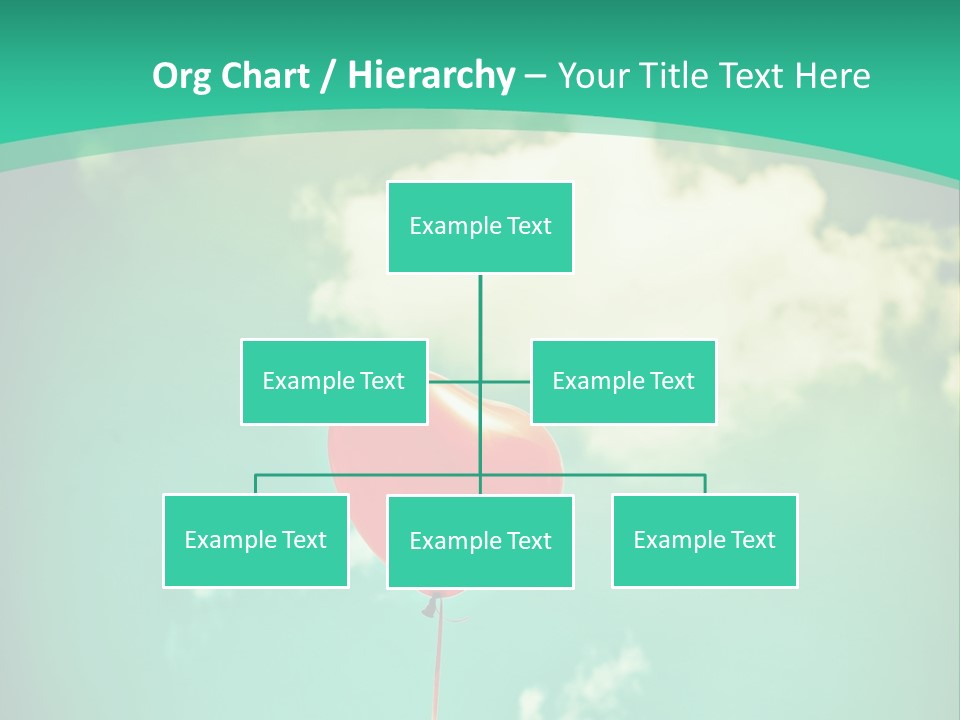 Org Chart / Hierarchy – Your Title Text Here

Example Text

Example Text

Example Text

Example Text

Example Text

Example Text